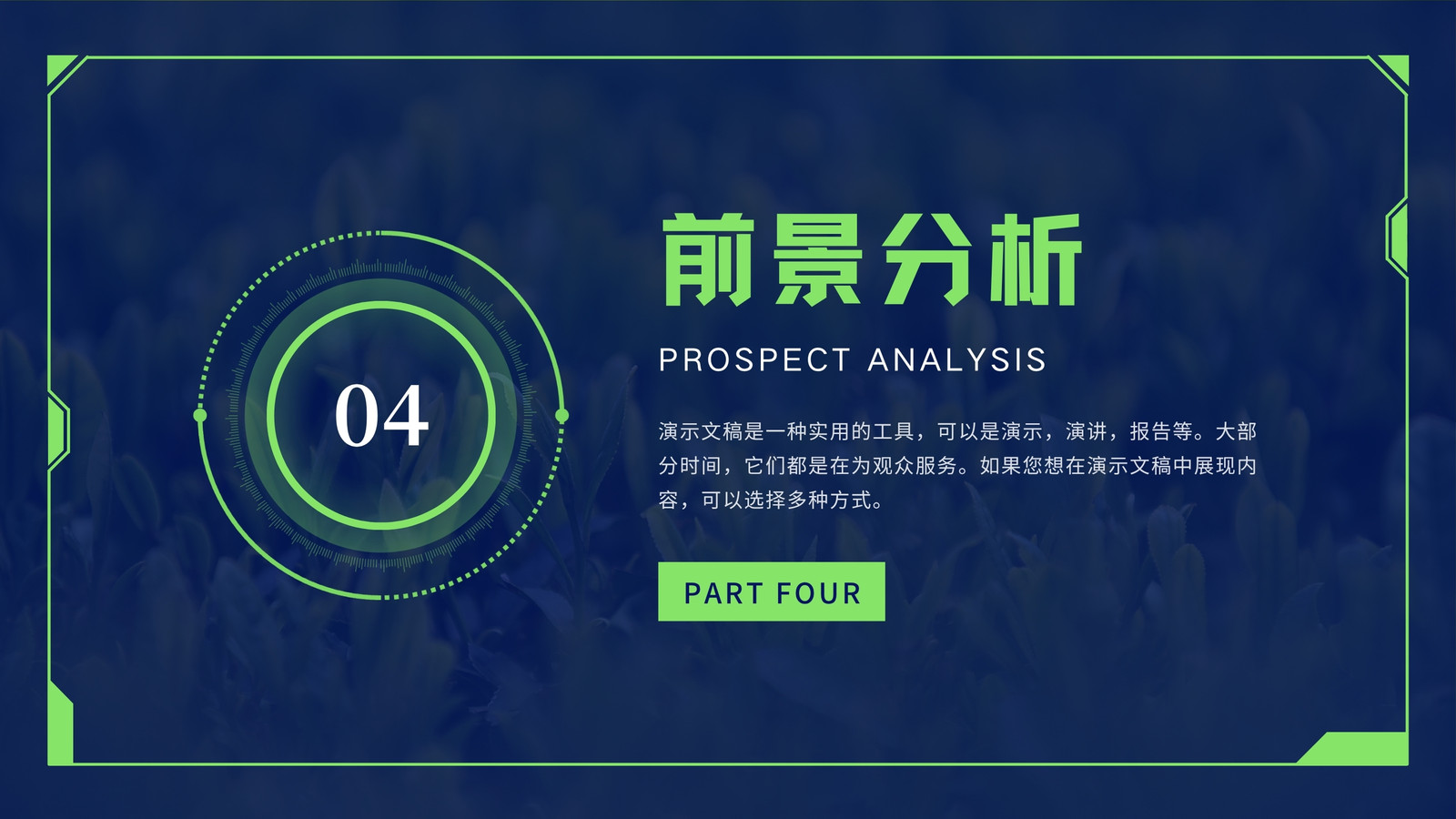 04

前景分析

PROSPECT ANALYSIS

演示文稿是一种实用的工具，可以是演示，演讲，报告等。大部分时间，它们都是在为观众服务。如果您想在演示文稿中展现内容，可以选择多种方式。

PART FOUR